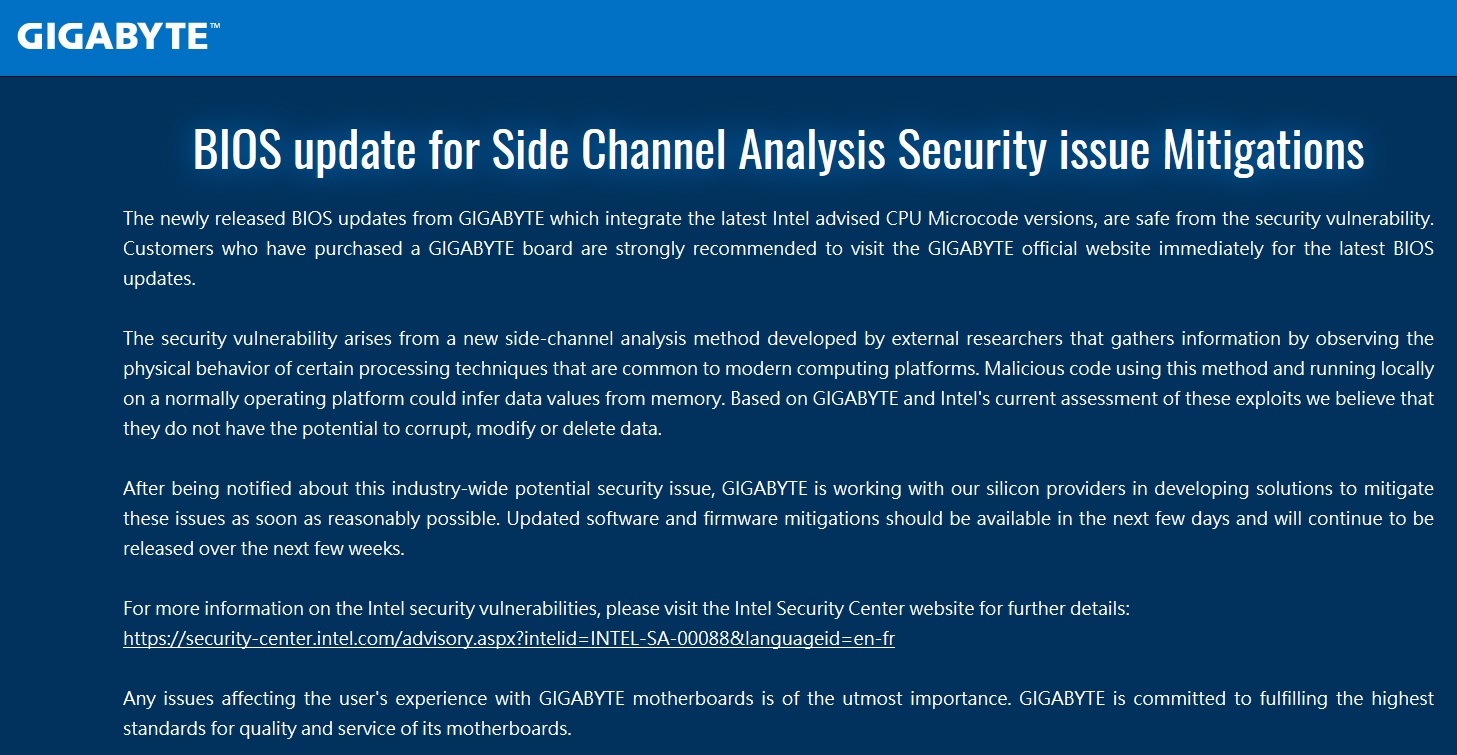 GIGABYTE™

BIOS update for Side Channel Analysis Security issue Mitigations

The newly released BIOS updates from GIGABYTE which integrate the latest Intel advised CPU Microcode versions, are safe from the security vulnerability. Customers who have purchased a GIGABYTE board are strongly recommended to visit the GIGABYTE official website immediately for the latest BIOS updates.

The security vulnerability arises from a new side-channel analysis method developed by external researchers that gathers information by observing the physical behavior of certain processing techniques that are common to modern computing platforms. Malicious code using this method and running locally on a normally operating platform could infer data values from memory. Based on GIGABYTE and Intel's current assessment of these exploits we believe that they do not have the potential to corrupt, modify or delete data.

After being notified about this industry-wide potential security issue, GIGABYTE is working with our silicon providers in developing solutions to mitigate these issues as soon as reasonably possible. Updated software and firmware mitigations should be available in the next few days and will continue to be released over the next few weeks.

For more information on the Intel security vulnerabilities, please visit the Intel Security Center website for further details:
https://security-center.intel.com/advisory.aspx?intelid=INTEL-SA-00088&languageid=en-fr

Any issues affecting the user's experience with GIGABYTE motherboards is of the utmost importance. GIGABYTE is committed to fulfilling the highest standards for quality and service of its motherboards.